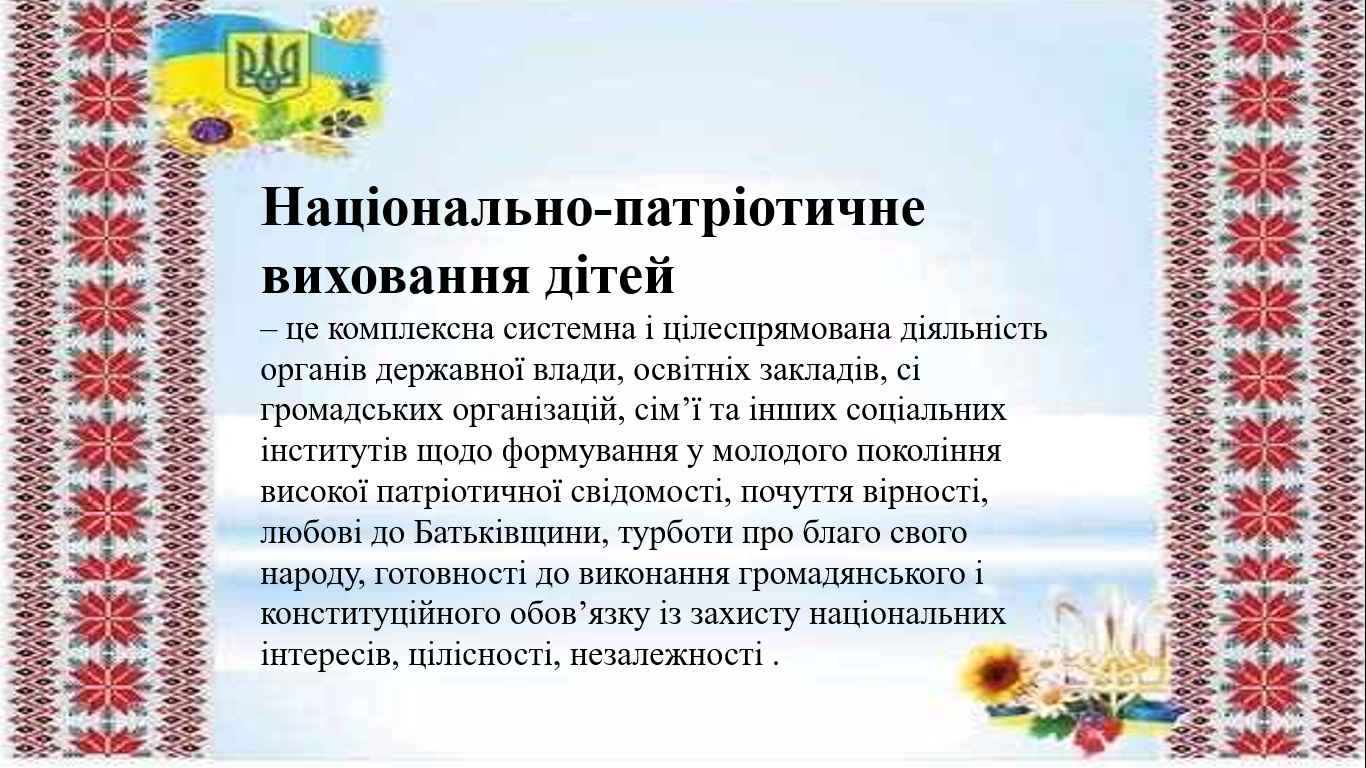 Національно-патріотичне виховання дітей

– це комплексна системна і цілеспрямована діяльність органів державної влади, освітніх закладів, сі громадських організацій, сім’ї та інших соціальних інститутів щодо формування у молодого покоління високої патріотичної свідомості, почуття вірності, любові до Батьківщини, турботи про благо свого народу, готовності до виконання громадянського і конституційного обов’язку із захисту національних інтересів, цілісності, незалежності .